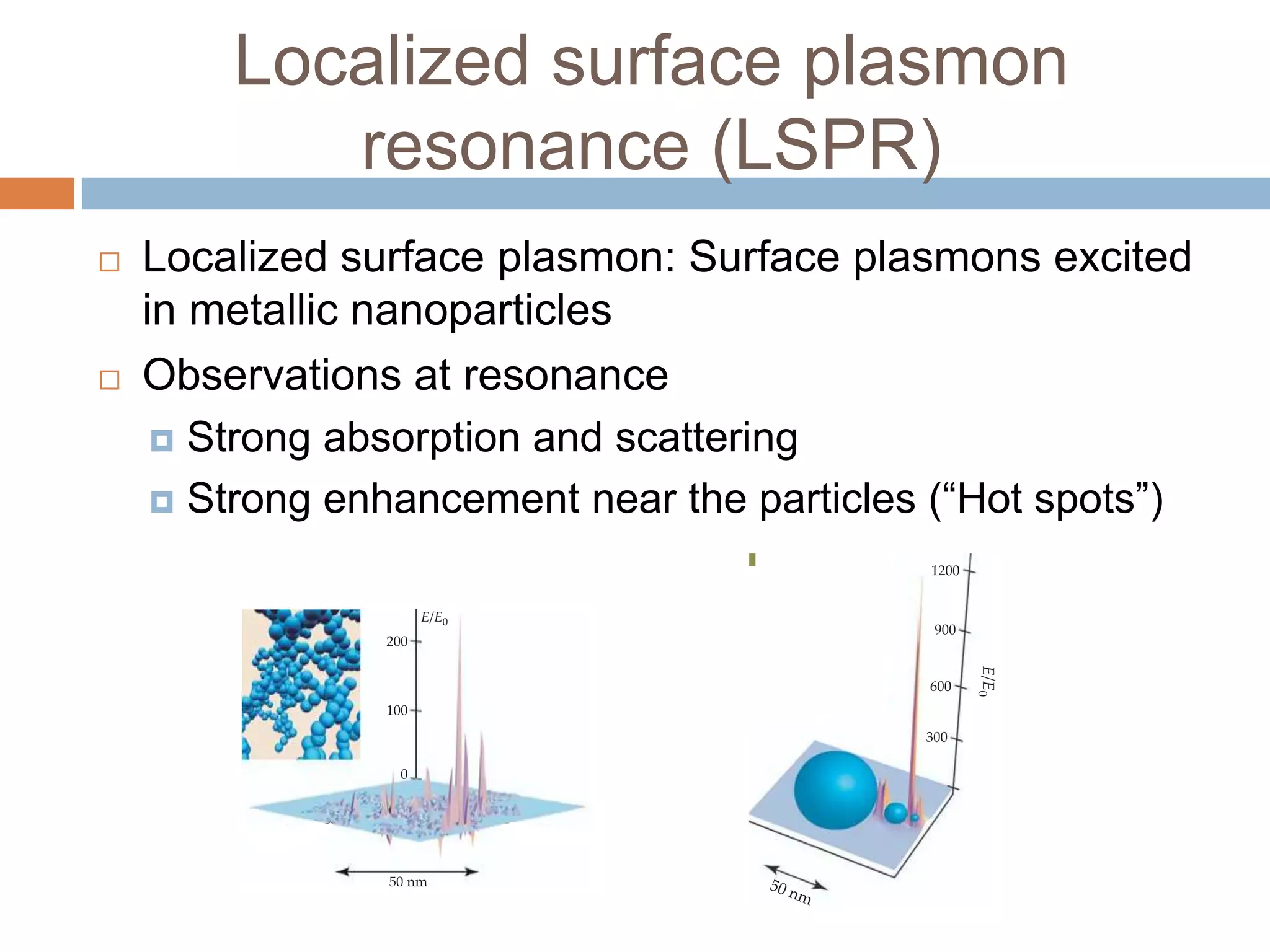 Localized surface plasmon resonance (LSPR)

Localized surface plasmon: Surface plasmons excited in metallic nanoparticles

Observations at resonance

Strong absorption and scattering

Strong enhancement near the particles (“Hot spots”)

$E/E_0$
200
100
0
50 nm

1200
900
600
300
$E/E_0$
50 nm